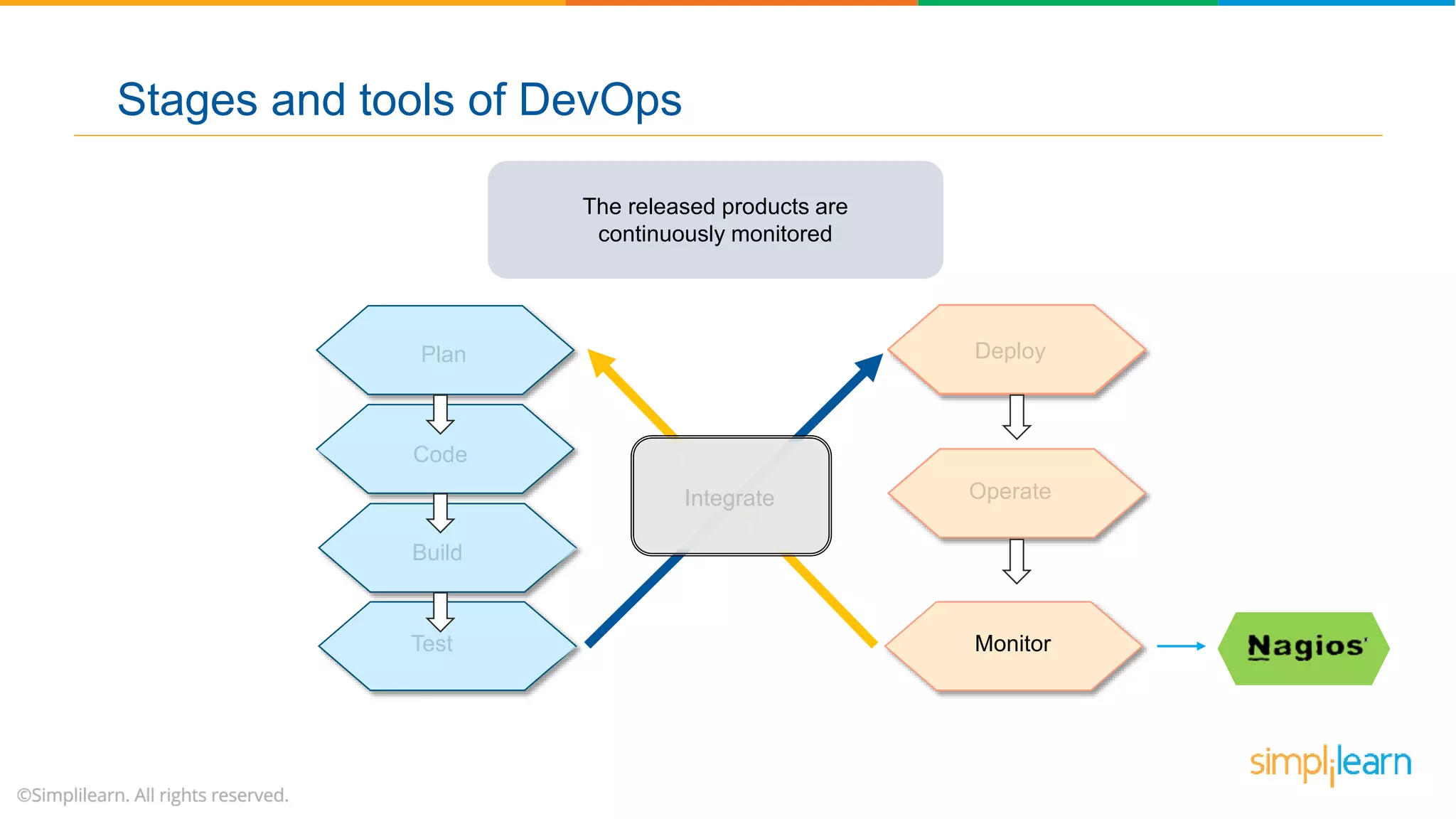 Stages and tools of DevOps

The released products are continuously monitored

Plan

Code

Build

Test

Integrate

Deploy

Operate

Monitor

Nagios

simplilearn

©Simplilearn. All rights reserved.